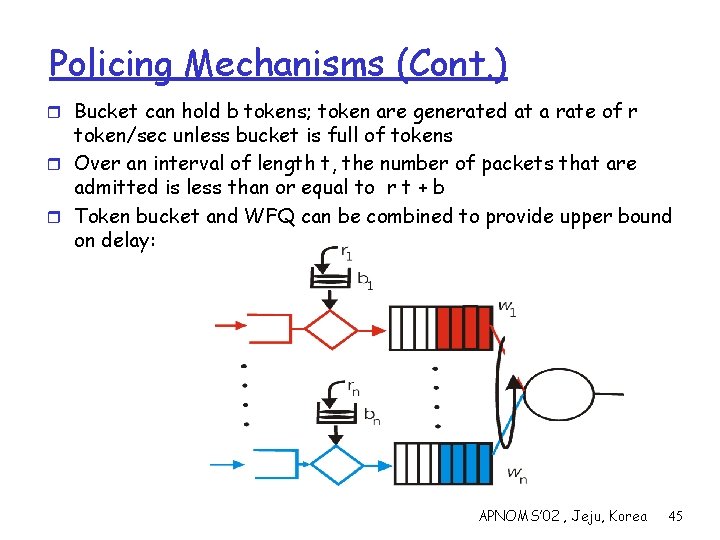 Policing Mechanisms (Cont.)

☐ Bucket can hold b tokens; token are generated at a rate of r token/sec unless bucket is full of tokens

☐ Over an interval of length t, the number of packets that are admitted is less than or equal to r t + b

☐ Token bucket and WFQ can be combined to provide upper bound on delay:

$r_1$
$b_1$
$w_1$
$r_n$
$b_n$
$w_n$

APNOMS'02 , Jeju, Korea 45